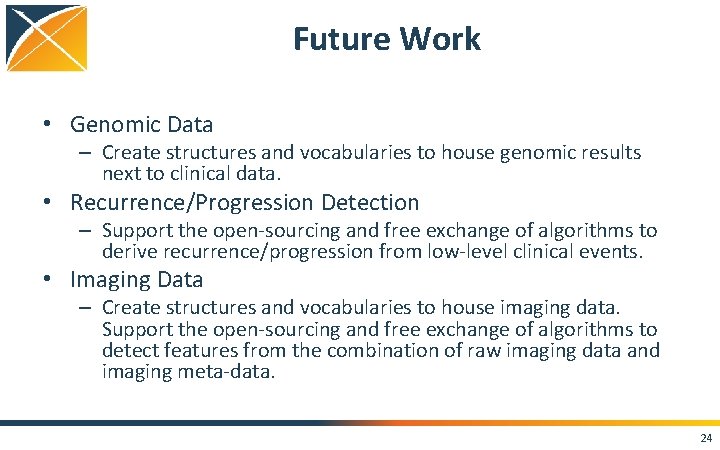 Future Work

• Genomic Data
– Create structures and vocabularies to house genomic results next to clinical data.

• Recurrence/Progression Detection
– Support the open-sourcing and free exchange of algorithms to derive recurrence/progression from low-level clinical events.

• Imaging Data
– Create structures and vocabularies to house imaging data. Support the open-sourcing and free exchange of algorithms to detect features from the combination of raw imaging data and imaging meta-data.

24